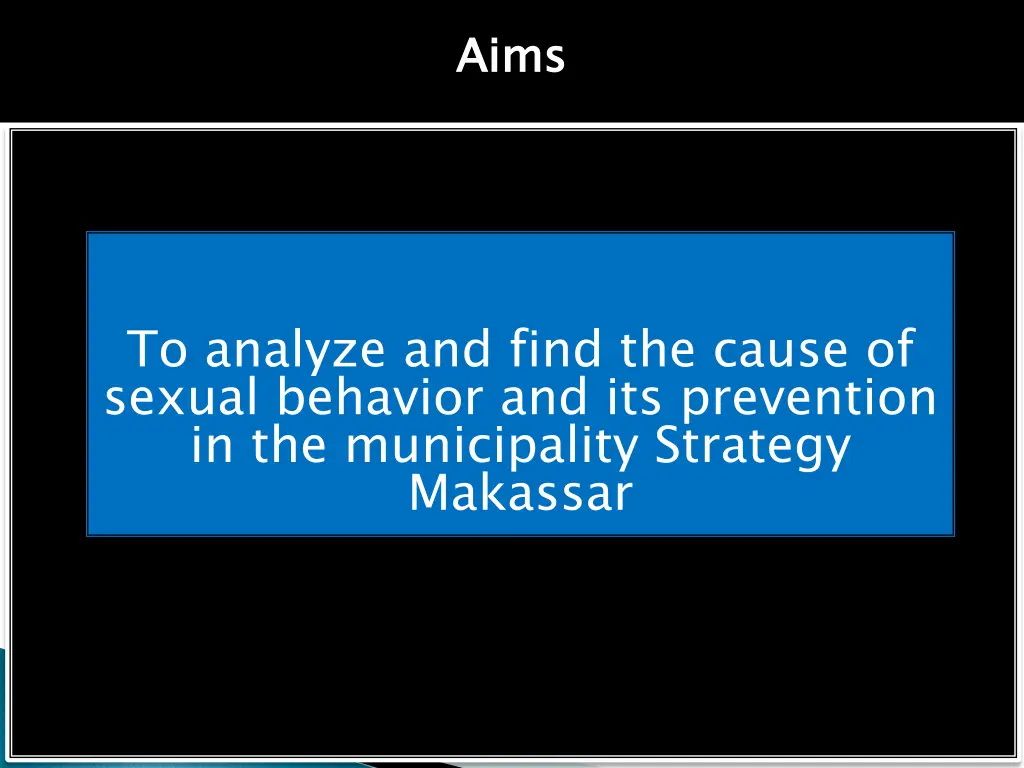 Aims

To analyze and find the cause of sexual behavior and its prevention in the municipality Strategy Makassar